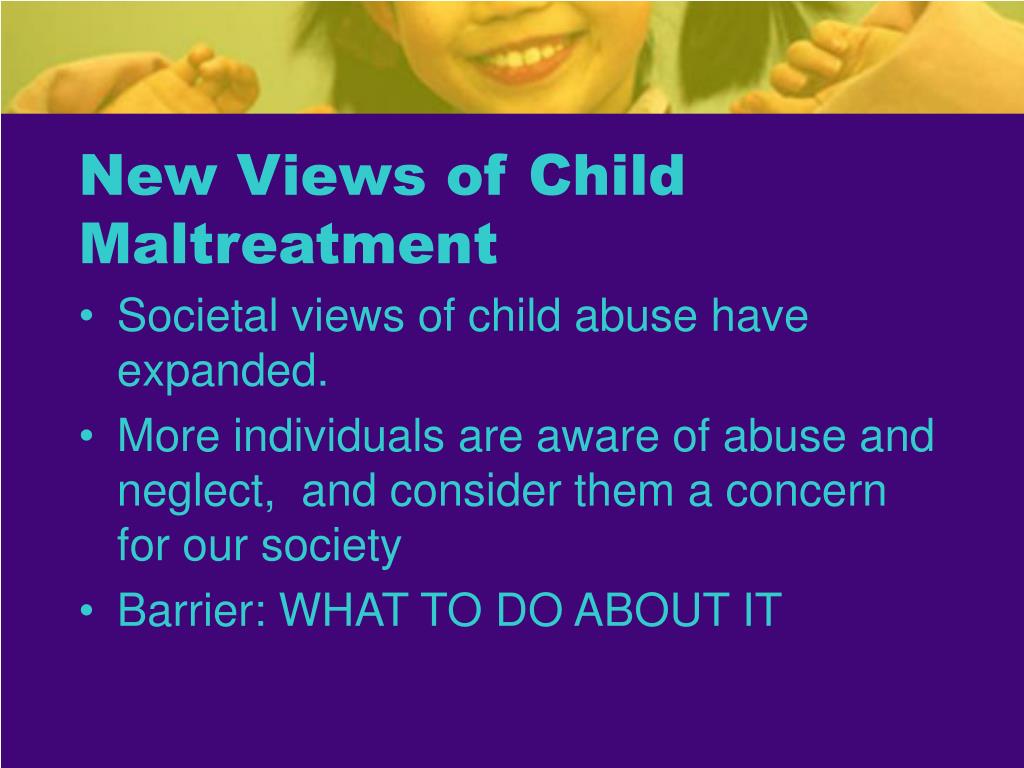 New Views of Child Maltreatment

• Societal views of child abuse have expanded.
• More individuals are aware of abuse and neglect,  and consider them a concern for our society
• Barrier: WHAT TO DO ABOUT IT